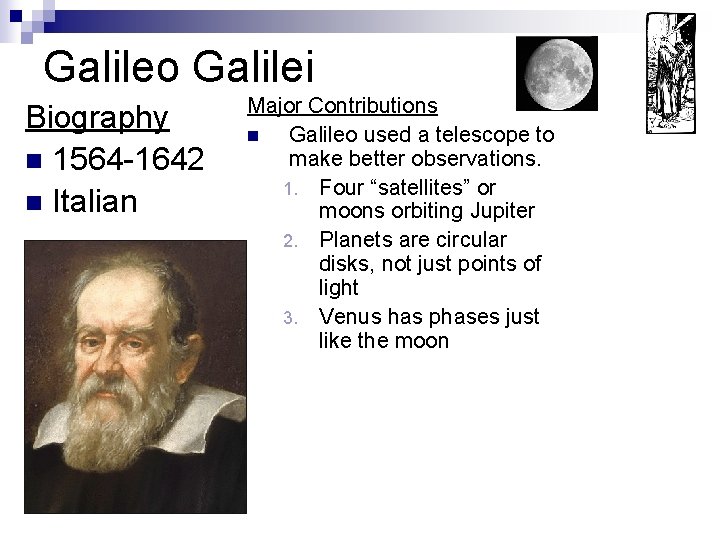 Galileo Galilei

Biography
- 1564-1642
- Italian

Major Contributions
- Galileo used a telescope to make better observations.
1. Four “satellites” or moons orbiting Jupiter
2. Planets are circular disks, not just points of light
3. Venus has phases just like the moon